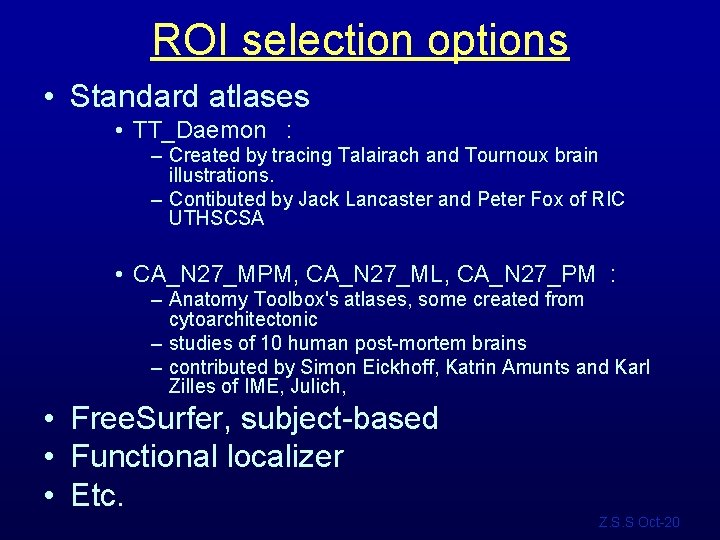 ROI selection options

• Standard atlases
 • TT_Daemon :
 – Created by tracing Talairach and Tournoux brain illustrations.
 – Contibuted by Jack Lancaster and Peter Fox of RIC UTHSCSA

 • CA_N27_MPM, CA_N27_ML, CA_N27_PM :
 – Anatomy Toolbox's atlases, some created from cytoarchitectonic
 – studies of 10 human post-mortem brains
 – contributed by Simon Eickhoff, Katrin Amunts and Karl Zilles of IME, Julich,
• FreeSurfer, subject-based
• Functional localizer
• Etc.

Z.S.S Oct-20